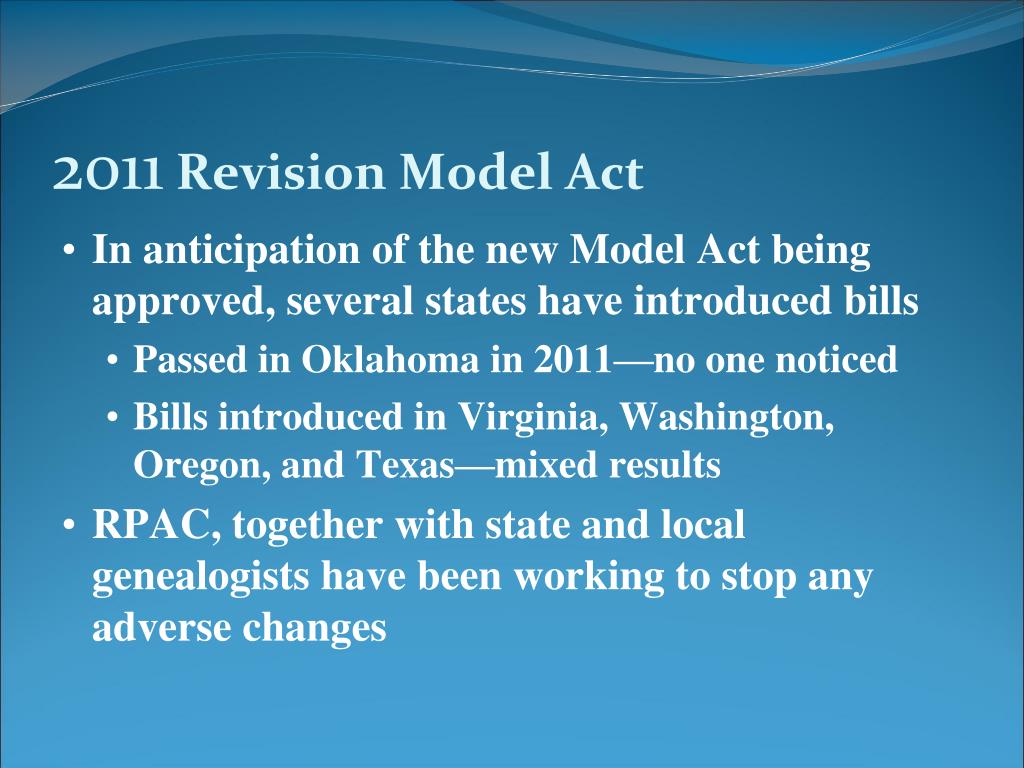 2011 Revision Model Act

• In anticipation of the new Model Act being approved, several states have introduced bills
  • Passed in Oklahoma in 2011—no one noticed
  • Bills introduced in Virginia, Washington, Oregon, and Texas—mixed results
• RPAC, together with state and local genealogists have been working to stop any adverse changes